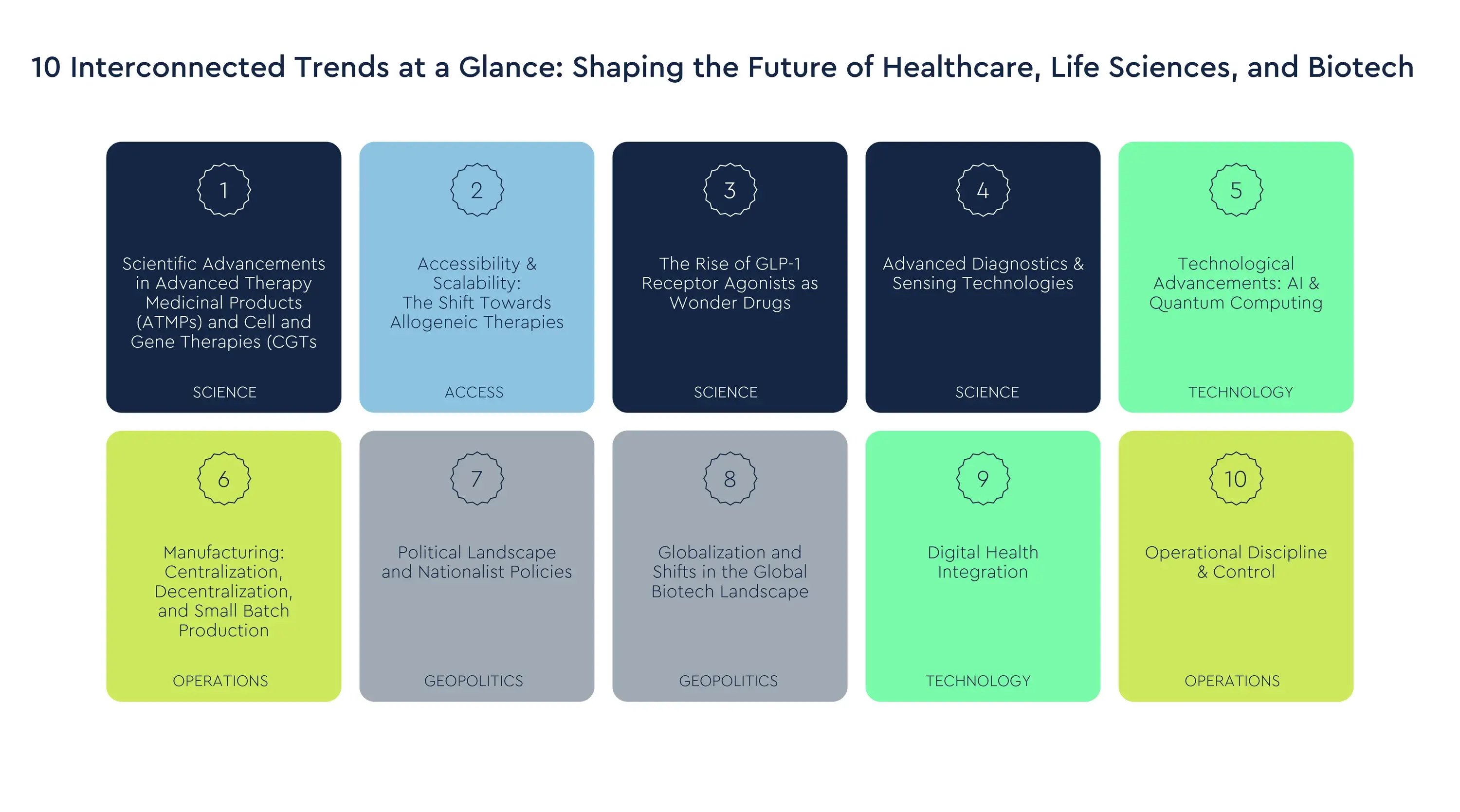 10 Interconnected Trends at a Glance: Shaping the Future of Healthcare, Life Sciences, and Biotech

1

Scientific Advancements in Advanced Therapy Medicinal Products (ATMPs) and Cell and Gene Therapies (CGTs

SCIENCE

2

Accessibility & Scalability: The Shift Towards Allogeneic Therapies

ACCESS

3

The Rise of GLP-1 Receptor Agonists as Wonder Drugs

SCIENCE

4

Advanced Diagnostics & Sensing Technologies

SCIENCE

5

Technological Advancements: AI & Quantum Computing

TECHNOLOGY

6

Manufacturing: Centralization, Decentralization, and Small Batch Production

OPERATIONS

7

Political Landscape and Nationalist Policies

GEOPOLITICS

8

Globalization and Shifts in the Global Biotech Landscape

GEOPOLITICS

9

Digital Health Integration

TECHNOLOGY

10

Operational Discipline & Control

OPERATIONS